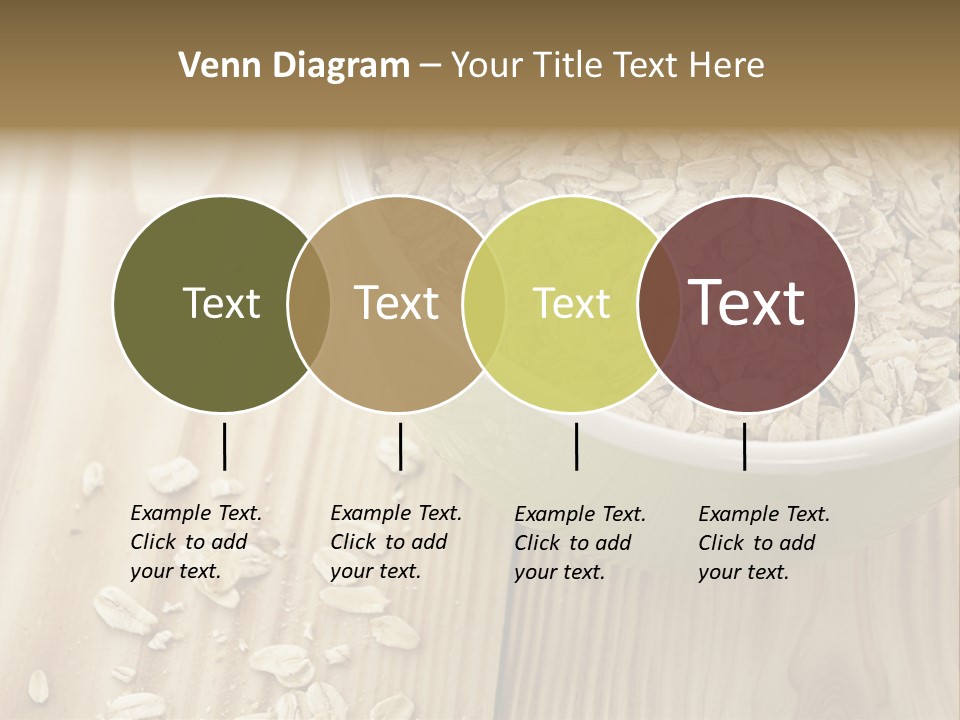 Venn Diagram – Your Title Text Here

Text

Text

Text

Text

Example Text. Click to add your text.

Example Text. Click to add your text.

Example Text. Click to add your text.

Example Text. Click to add your text.